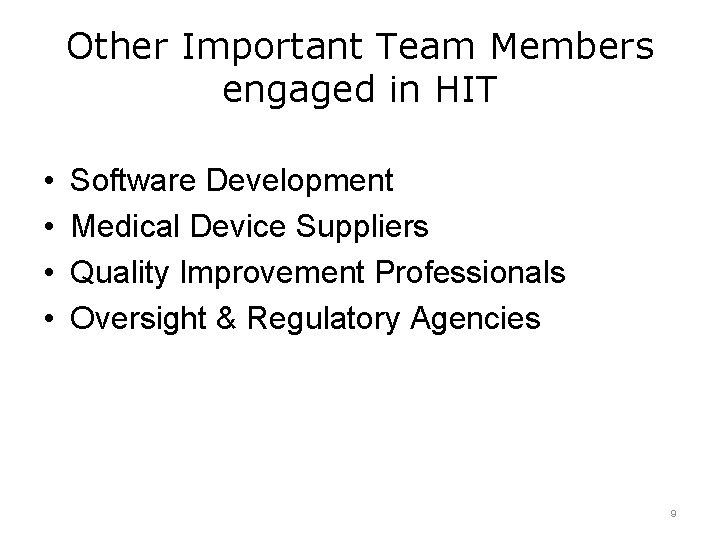 Other Important Team Members engaged in HIT

• Software Development
• Medical Device Suppliers
• Quality Improvement Professionals
• Oversight & Regulatory Agencies

9